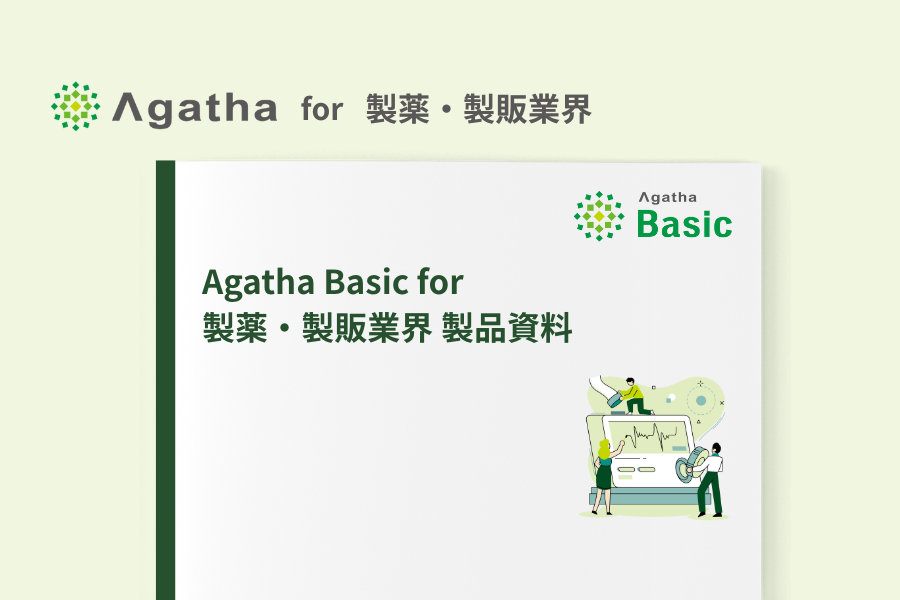 Agatha for 製薬・製販業界

Agatha
Basic

Agatha Basic for
製薬・製販業界 製品資料